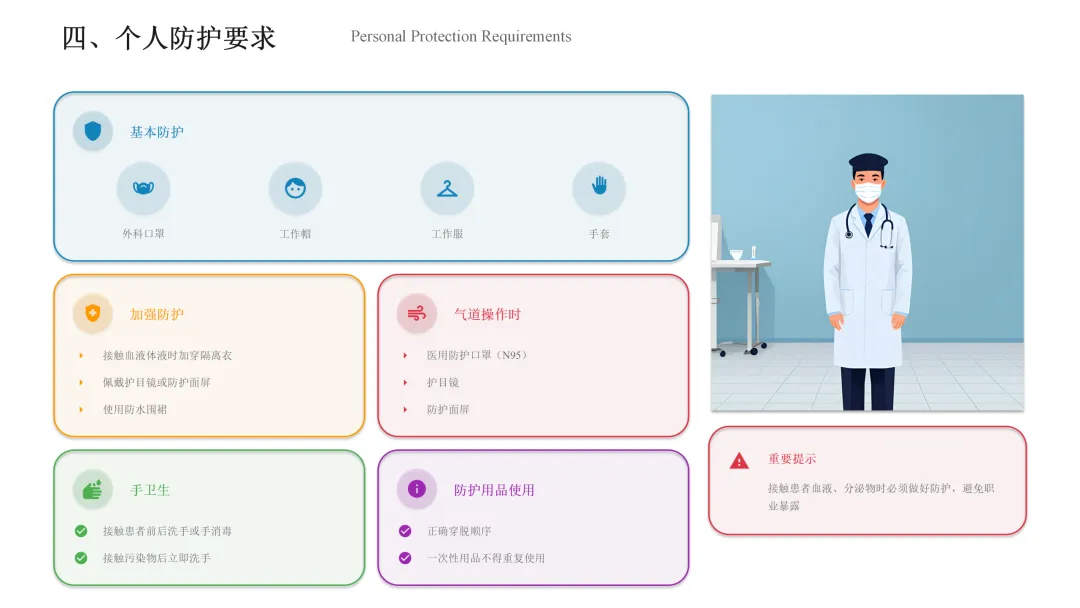 四、个人防护要求

Personal Protection Requirements

基本防护

外科口罩

工作帽

工作服

手套

加强防护

接触血液体液时加穿隔离衣

佩戴护目镜或防护面屏

使用防水围裙

气道操作时

医用防护口罩（N95）

护目镜

防护面屏

手卫生

接触患者前后洗手或手消毒

接触污染物后立即洗手

防护用品使用

正确穿脱顺序

一次性用品不得重复使用

重要提示

接触患者血液、分泌物时必须做好防护，避免职业暴露